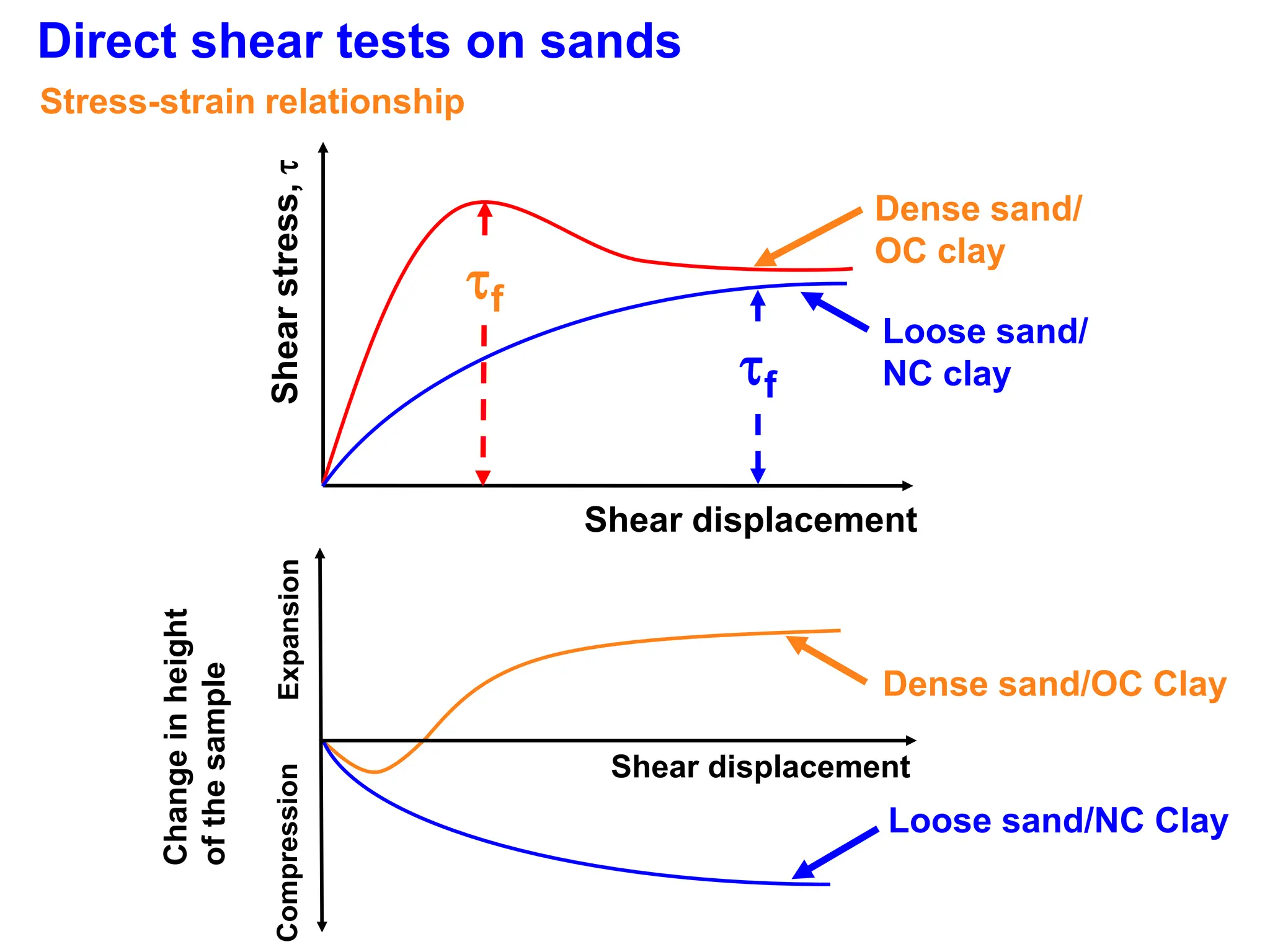 Direct shear tests on sands

Stress-strain relationship

Shear stress, $\tau$

$\tau_f$

$\tau_f$

Dense sand/ OC clay

Loose sand/ NC clay

Shear displacement

Change in height of the sample

Expansion

Compression

Dense sand/OC Clay

Shear displacement

Loose sand/NC Clay